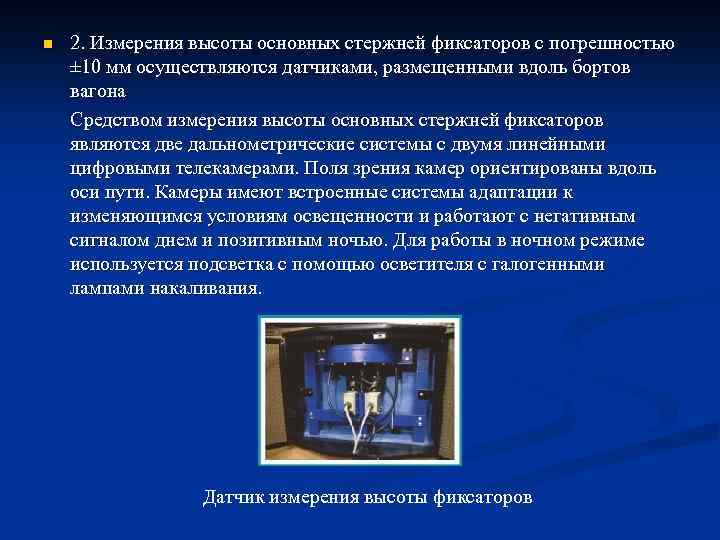 2. Измерения высоты основных стержней фиксаторов с погрешностью ±10 мм осуществляются датчиками, размещенными вдоль бортов вагона

Средством измерения высоты основных стержней фиксаторов являются две дальнометрические системы с двумя линейными цифровыми телекамерами. Поля зрения камер ориентированы вдоль оси пути. Камеры имеют встроенные системы адаптации к изменяющимся условиям освещенности и работают с негативным сигналом днем и позитивным ночью. Для работы в ночном режиме используется подсветка с помощью осветителя с галогенными лампами накаливания.

Датчик измерения высоты фиксаторов